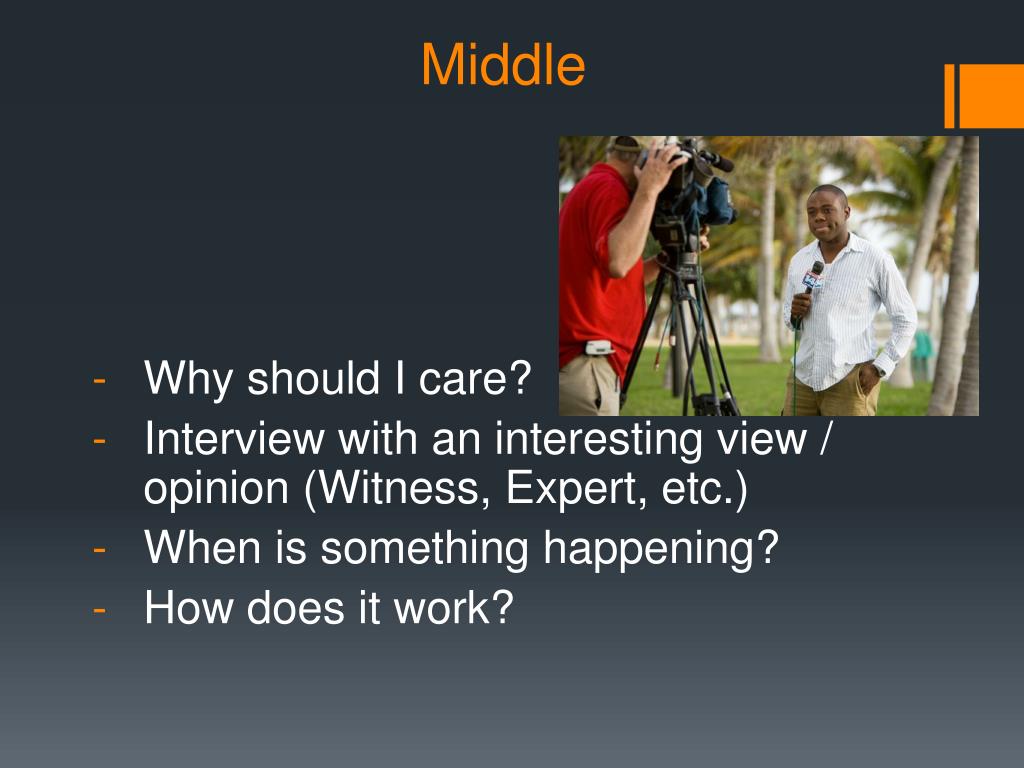 Middle

- Why should I care?
- Interview with an interesting view / opinion (Witness, Expert, etc.)
- When is something happening?
- How does it work?